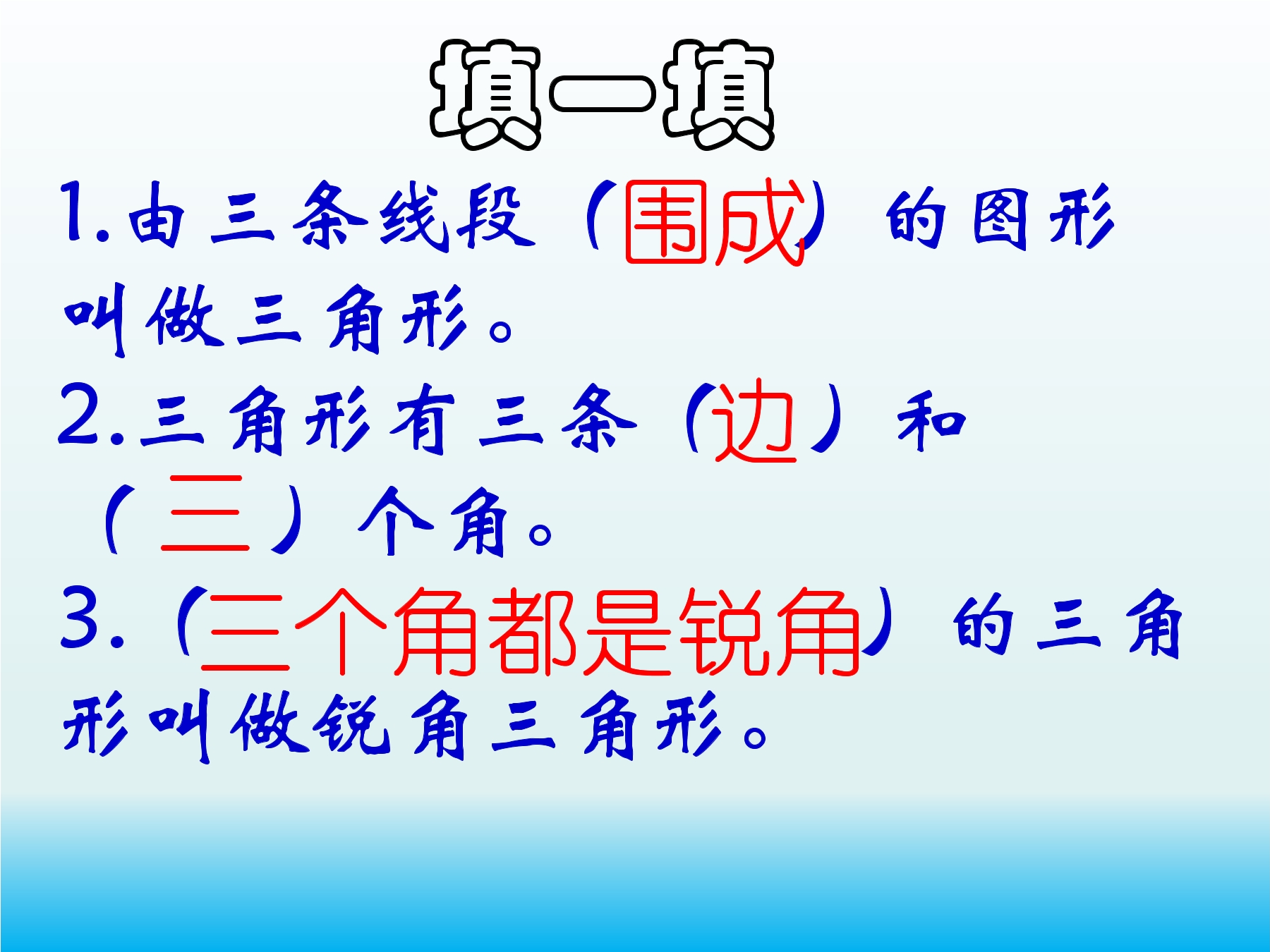 填一填

1.由三条线段（围成）的图形叫做三角形。

2.三角形有三条（边）和（三）个角。

3.（三个角都是锐角）的三角形叫做锐角三角形。